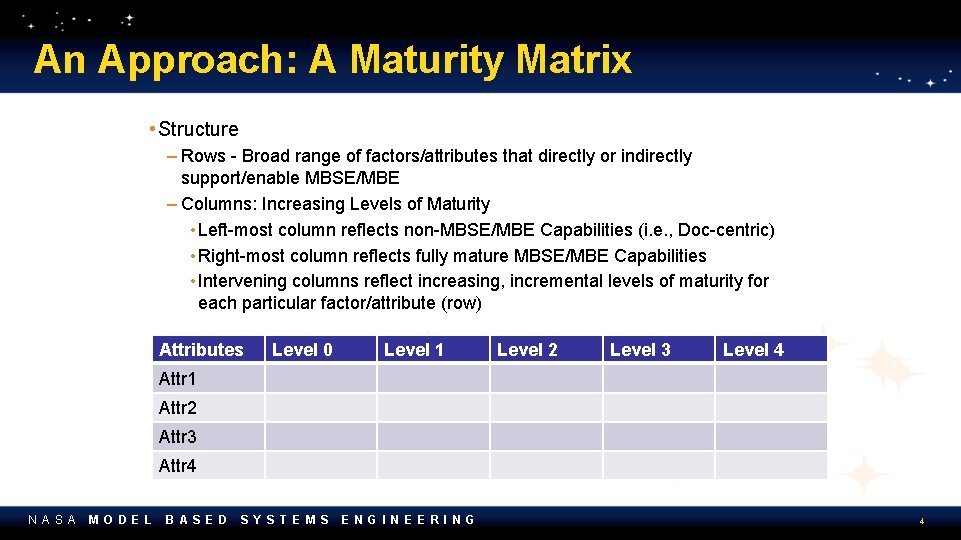 An Approach: A Maturity Matrix

• Structure
– Rows - Broad range of factors/attributes that directly or indirectly support/enable MBSE/MBE
– Columns: Increasing Levels of Maturity
• Left-most column reflects non-MBSE/MBE Capabilities (i.e., Doc-centric)
• Right-most column reflects fully mature MBSE/MBE Capabilities
• Intervening columns reflect increasing, incremental levels of maturity for each particular factor/attribute (row)

| Attributes | Level 0 | Level 1 | Level 2 | Level 3 | Level 4 |
|---|---|---|---|---|---|
| Attr1 | | | | | |
| Attr2 | | | | | |
| Attr3 | | | | | |
| Attr4 | | | | | |

NASA MODEL BASED SYSTEMS ENGINEERING

4